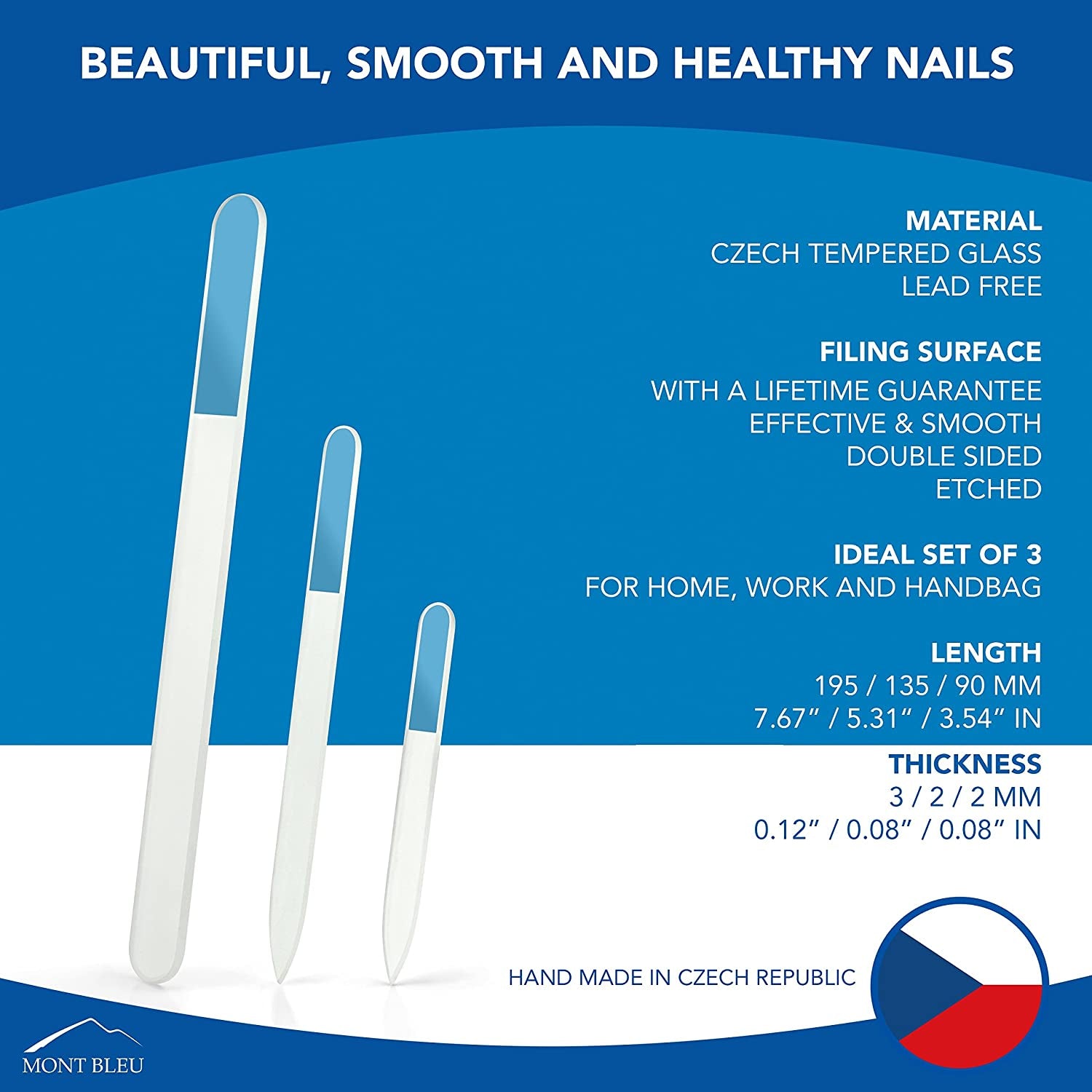 BEAUTIFUL, SMOOTH AND HEALTHY NAILS

MATERIAL
CZECH TEMPERED GLASS
LEAD FREE

FILING SURFACE
WITH A LIFETIME GUARANTEE
EFFECTIVE & SMOOTH
DOUBLE SIDED
ETCHED

IDEAL SET OF 3
FOR HOME, WORK AND HANDBAG

LENGTH
195 / 135 / 90 MM
7.67" / 5.31" / 3.54" IN

THICKNESS
3 / 2 / 2 MM
0.12" / 0.08" / 0.08" IN

HAND MADE IN CZECH REPUBLIC

MONT BLEU